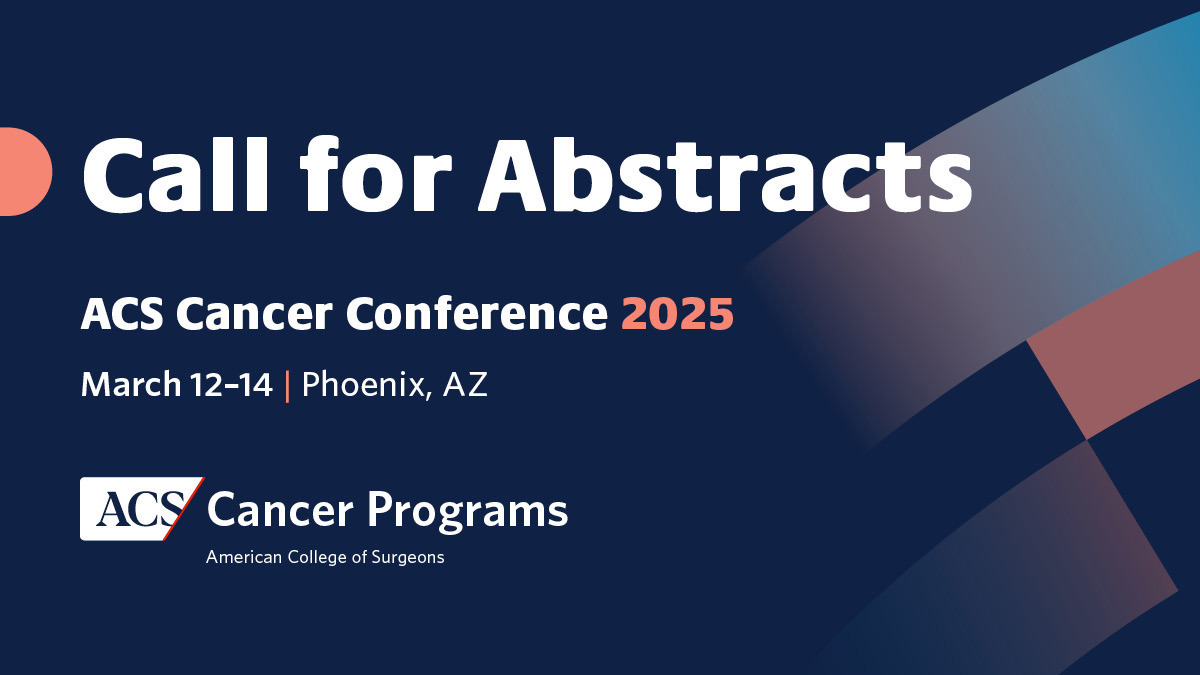 Call for Abstracts

ACS Cancer Conference 2025

March 12–14 | Phoenix, AZ

ACS Cancer Programs
American College of Surgeons